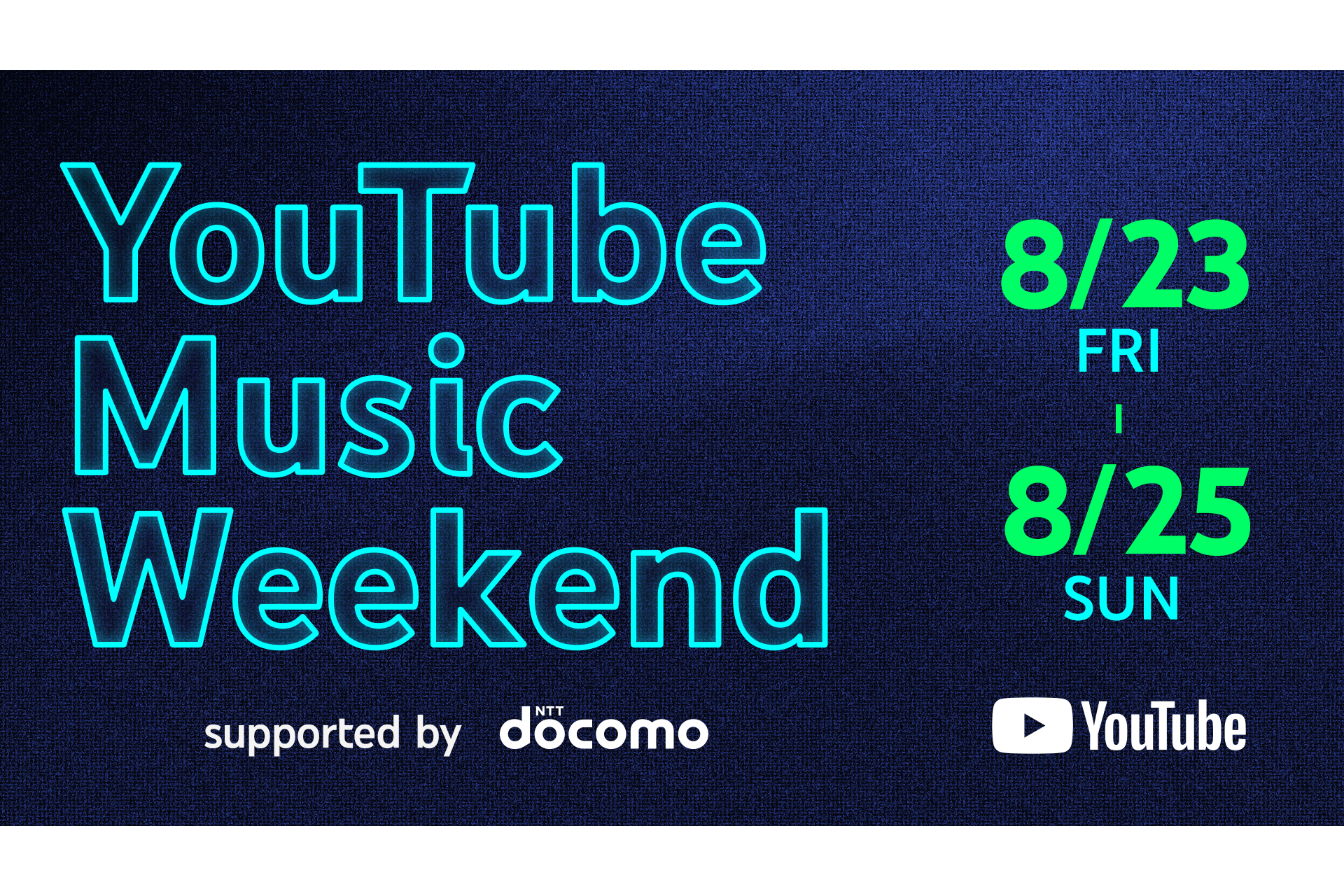 YouTube Music Weekend

8/23 FRI
|
8/25 SUN

supported by NTT docomo

YouTube